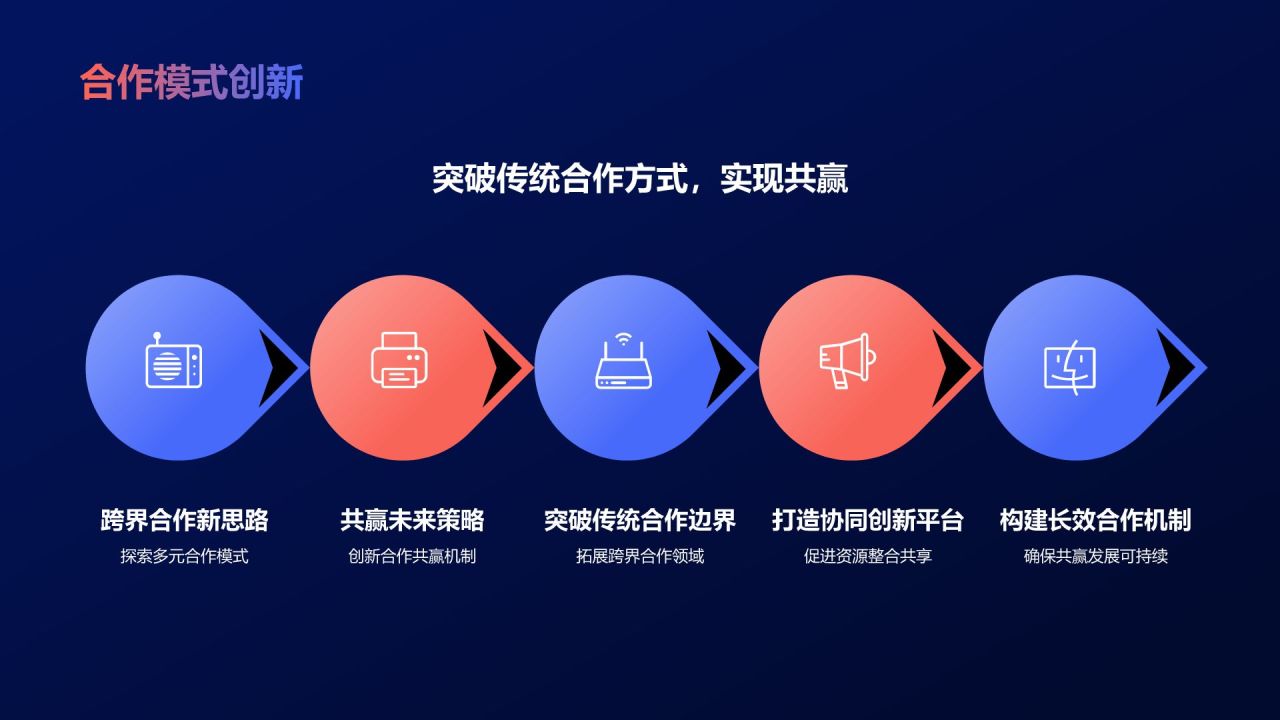 合作模式创新

突破传统合作方式，实现共赢

跨界合作新思路
探索多元合作模式

共赢未来策略
创新合作共赢机制

突破传统合作边界
拓展跨界合作领域

打造协同创新平台
促进资源整合共享

构建长效合作机制
确保共赢发展可持续